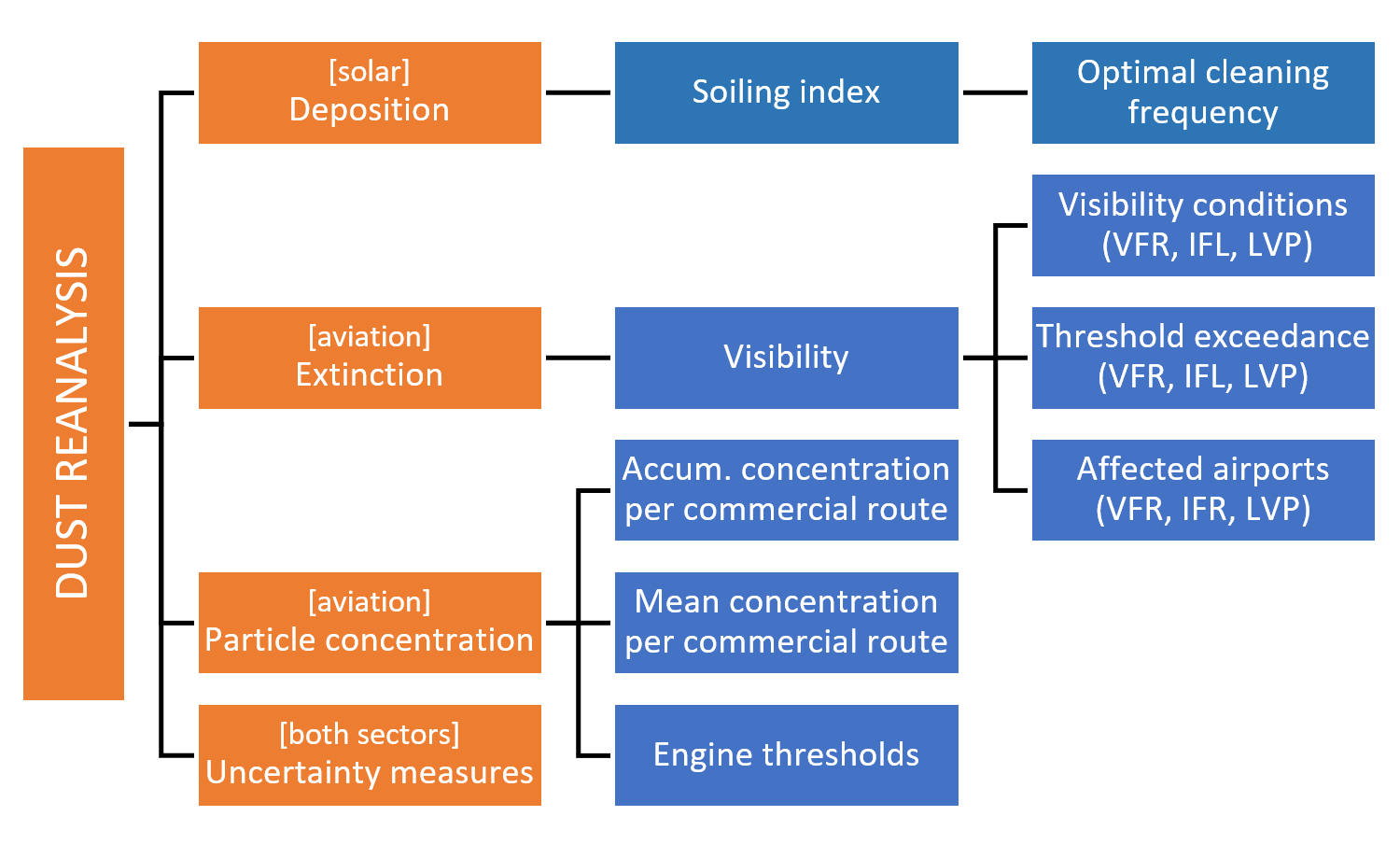 DUST REANALYSIS

[solar]
Deposition

Soiling index

Optimal cleaning frequency

[aviation]
Extinction

Visibility

Visibility conditions (VFR, IFL, LVP)

Threshold exceedance (VFR, IFL, LVP)

Affected airports (VFR, IFR, LVP)

[aviation]
Particle concentration

Accum. concentration per commercial route

Mean concentration per commercial route

Engine thresholds

[both sectors]
Uncertainty measures